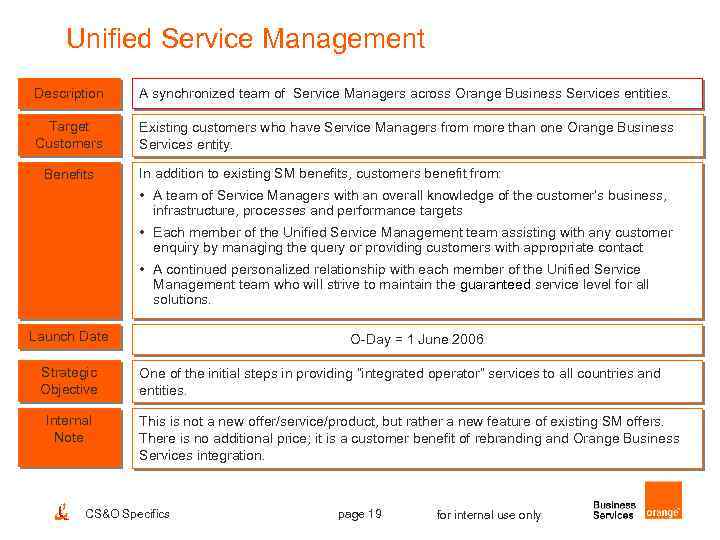 Unified Service Management

| | |
|---|---|
| Description | A synchronized team of Service Managers across Orange Business Services entities. |
| Target Customers | Existing customers who have Service Managers from more than one Orange Business Services entity. |
| Benefits | In addition to existing SM benefits, customers benefit from: • A team of Service Managers with an overall knowledge of the customer's business, infrastructure, processes and performance targets • Each member of the Unified Service Management team assisting with any customer enquiry by managing the query or providing customers with appropriate contact • A continued personalized relationship with each member of the Unified Service Management team who will strive to maintain the guaranteed service level for all solutions. |
| Launch Date | O-Day = 1 June 2006 |
| Strategic Objective | One of the initial steps in providing "integrated operator" services to all countries and entities. |
| Internal Note | This is not a new offer/service/product, but rather a new feature of existing SM offers. There is no additional price; it is a customer benefit of rebranding and Orange Business Services integration. |

CS&O Specifics page 19 for internal use only Business Services orange